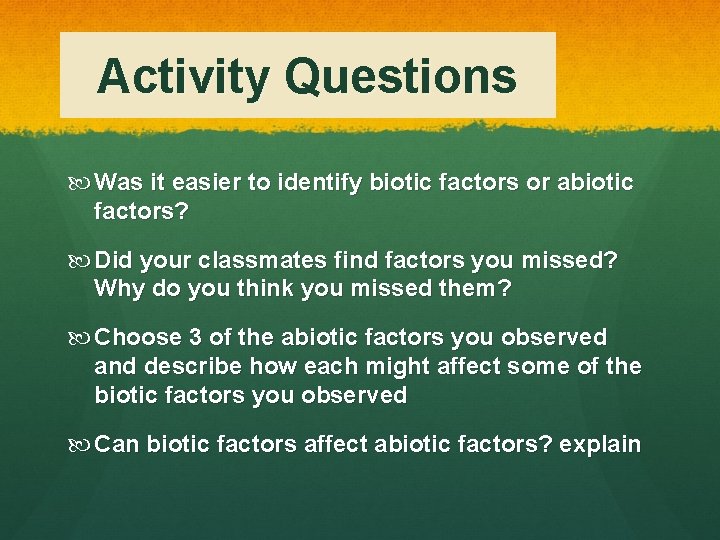 Activity Questions

Was it easier to identify biotic factors or abiotic factors?

Did your classmates find factors you missed? Why do you think you missed them?

Choose 3 of the abiotic factors you observed and describe how each might affect some of the biotic factors you observed

Can biotic factors affect abiotic factors? explain